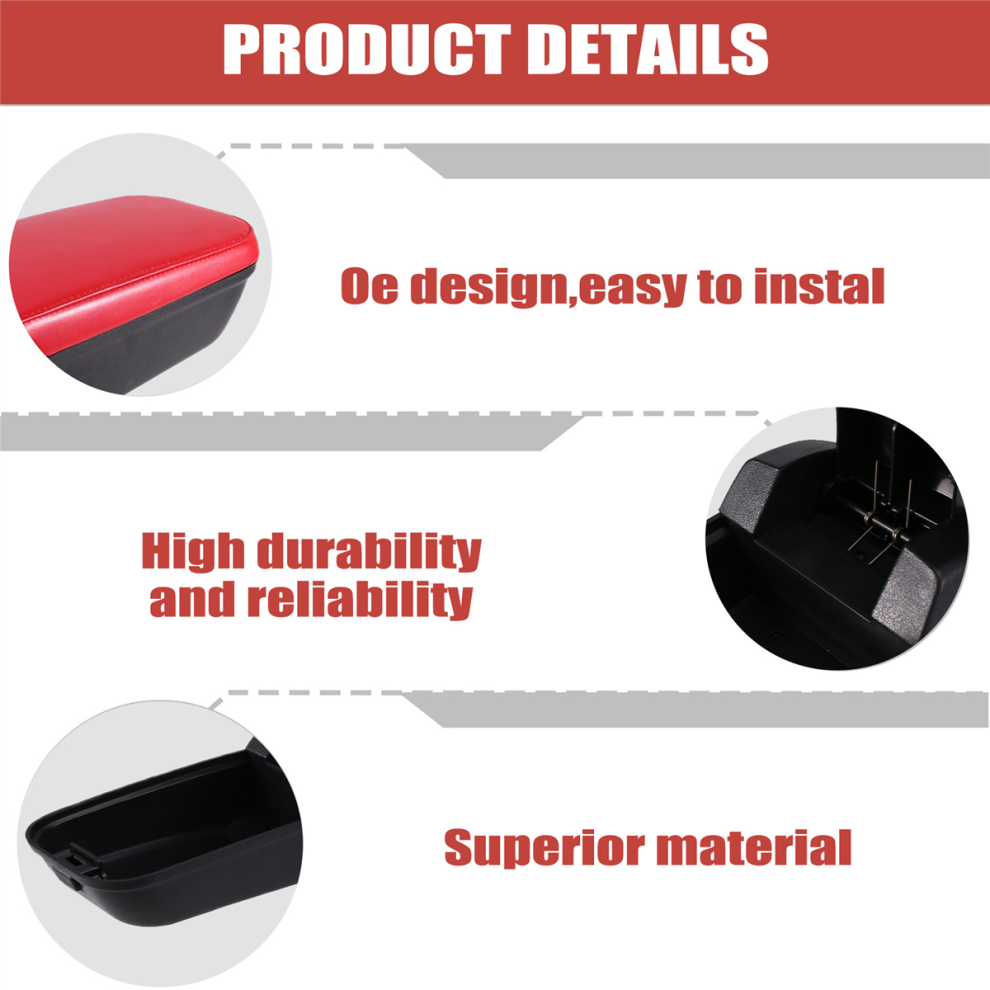 PRODUCT DETAILS

Oe design,easy to instal

High durability
and reliability

Superior material